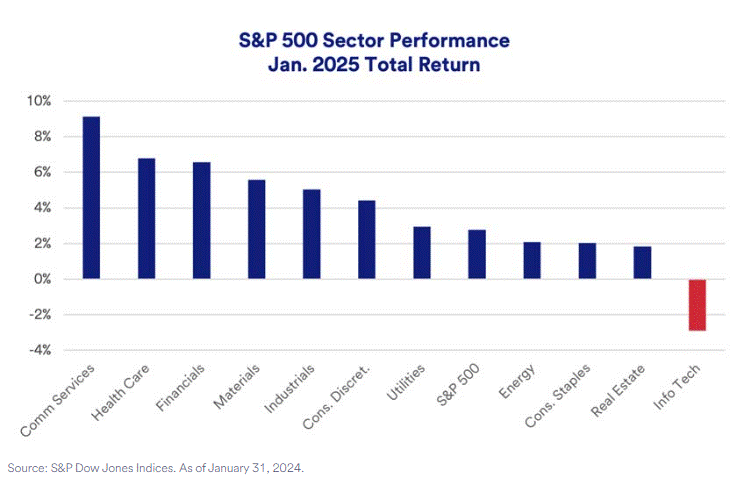 S&P 500 Sector Performance
Jan. 2025 Total Return

10%
8%
6%
4%
2%
0%
-2%
-4%

Comm Services
Health Care
Financials
Materials
Industrials
Cons. Discret.
Utilities
S&P 500
Energy
Cons. Staples
Real Estate
Info Tech

Source: S&P Dow Jones Indices. As of January 31, 2024.